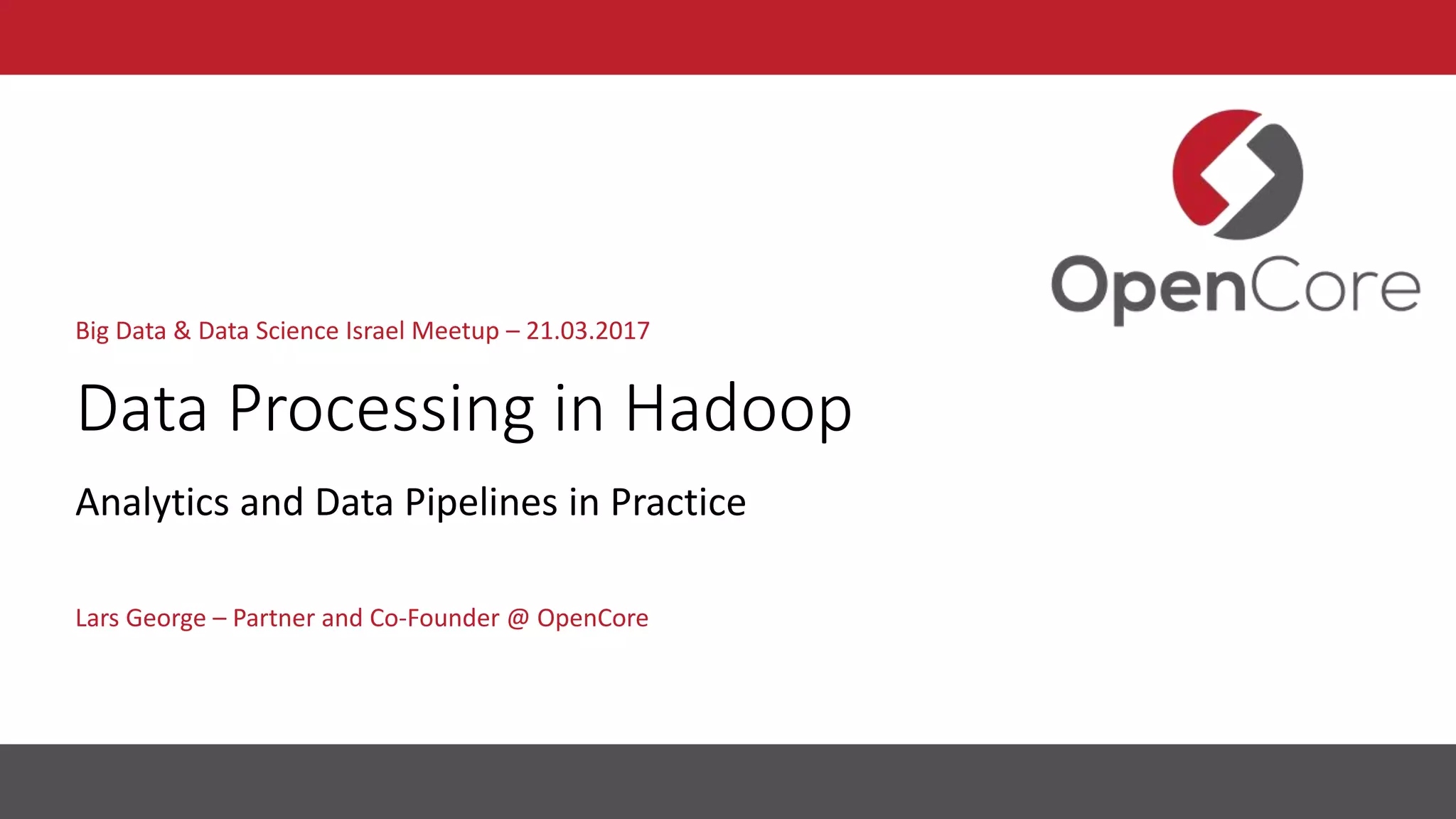 OpenCore

Big Data & Data Science Israel Meetup – 21.03.2017

Data Processing in Hadoop

Analytics and Data Pipelines in Practice

Lars George – Partner and Co-Founder @ OpenCore